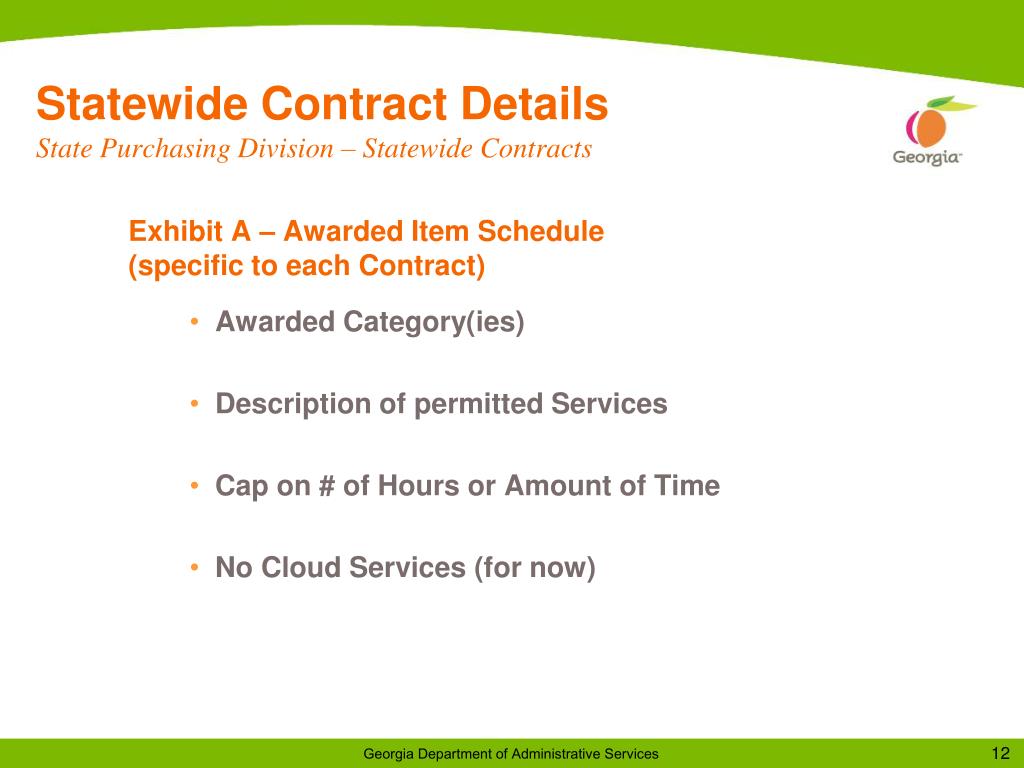 Statewide Contract Details
State Purchasing Division – Statewide Contracts

Georgia

Exhibit A – Awarded Item Schedule (specific to each Contract)

• Awarded Category(ies)

• Description of permitted Services

• Cap on # of Hours or Amount of Time

• No Cloud Services (for now)

Georgia Department of Administrative Services

12